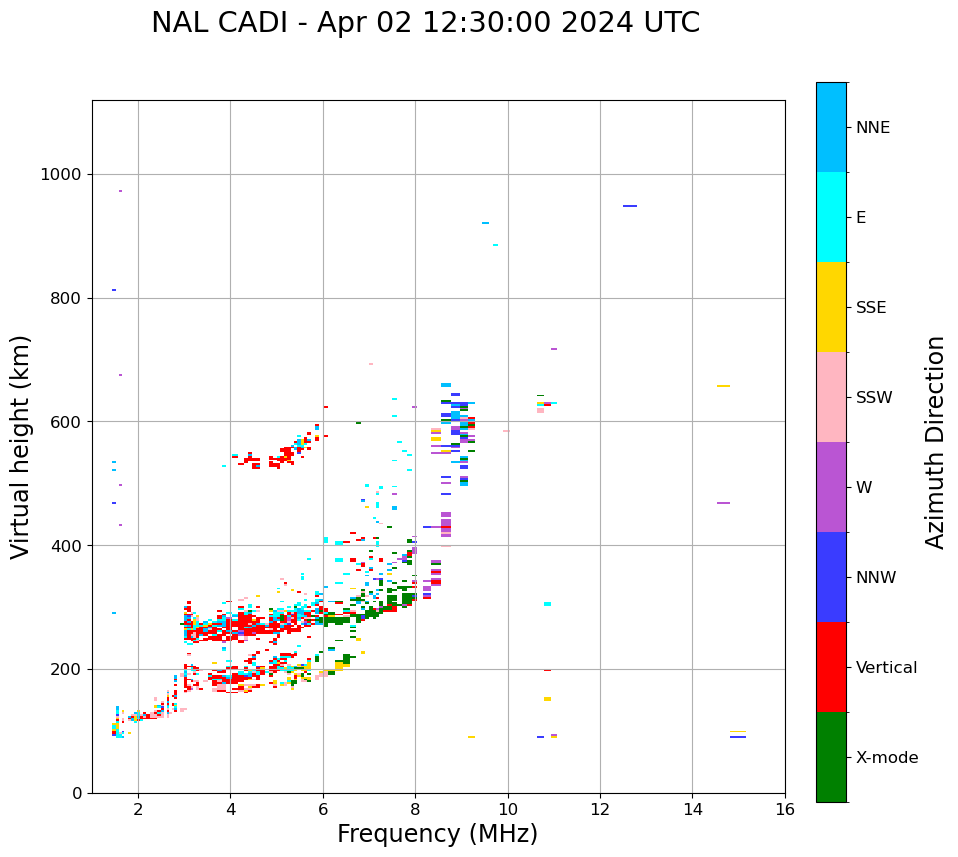 NAL CADI - Apr 02 12:30:00 2024 UTC

Virtual height (km)

1000
800
600
400
200
0

2
4
6
8
10
12
14
16

Frequency (MHz)

NNE
E
SSE
SSW
W
NNW
Vertical
X-mode

Azimuth Direction